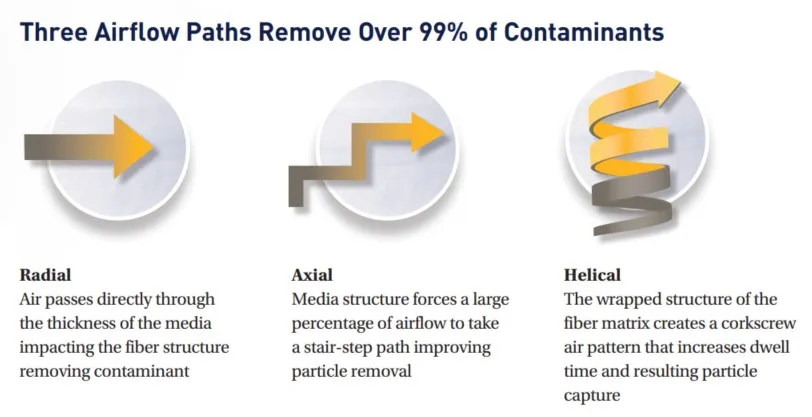 Three Airflow Paths Remove Over 99% of Contaminants

Radial
Air passes directly through the thickness of the media impacting the fiber structure removing contaminant

Axial
Media structure forces a large percentage of airflow to take a stair-step path improving particle removal

Helical
The wrapped structure of the fiber matrix creates a corkscrew air pattern that increases dwell time and resulting particle capture